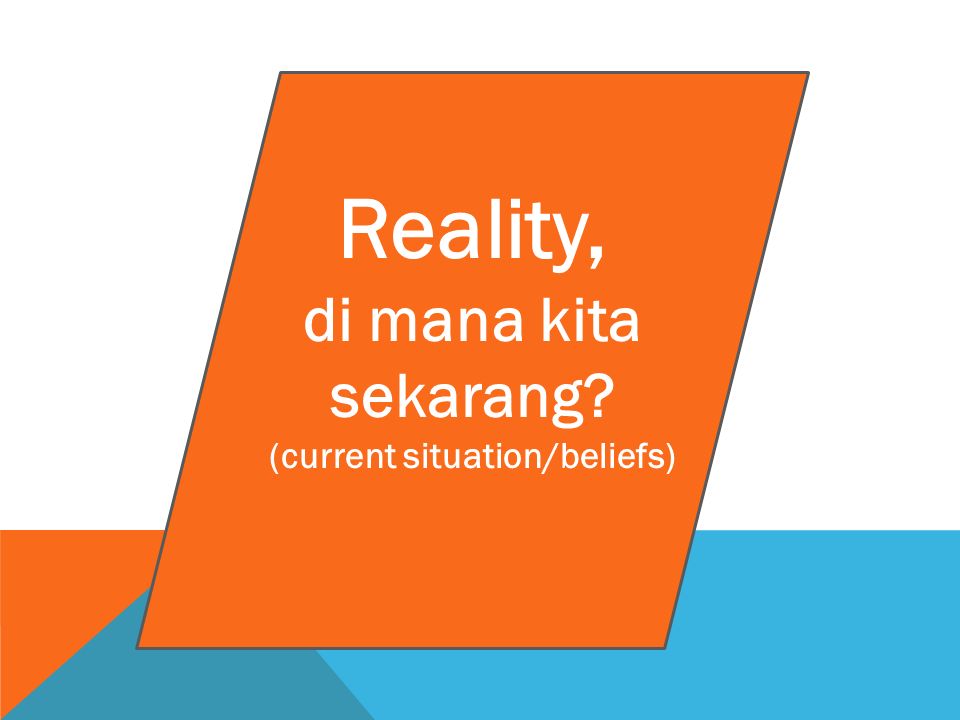 Reality,
di mana kita sekarang?
(current situation/beliefs)